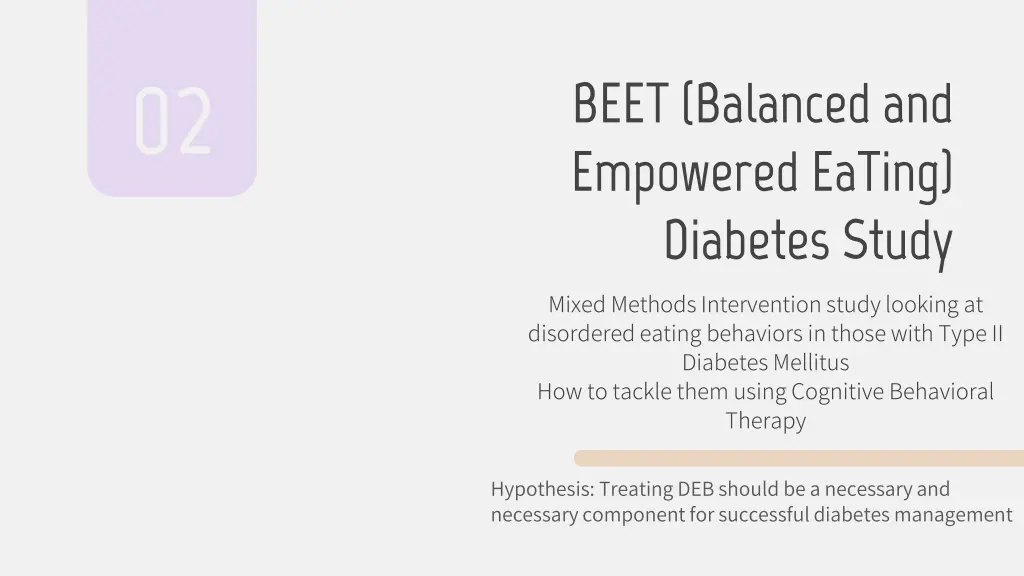 02

BEET (Balanced and Empowered EaTing) Diabetes Study

Mixed Methods Intervention study looking at disordered eating behaviors in those with Type II Diabetes Mellitus
How to tackle them using Cognitive Behavioral Therapy

Hypothesis: Treating DEB should be a necessary and necessary component for successful diabetes management